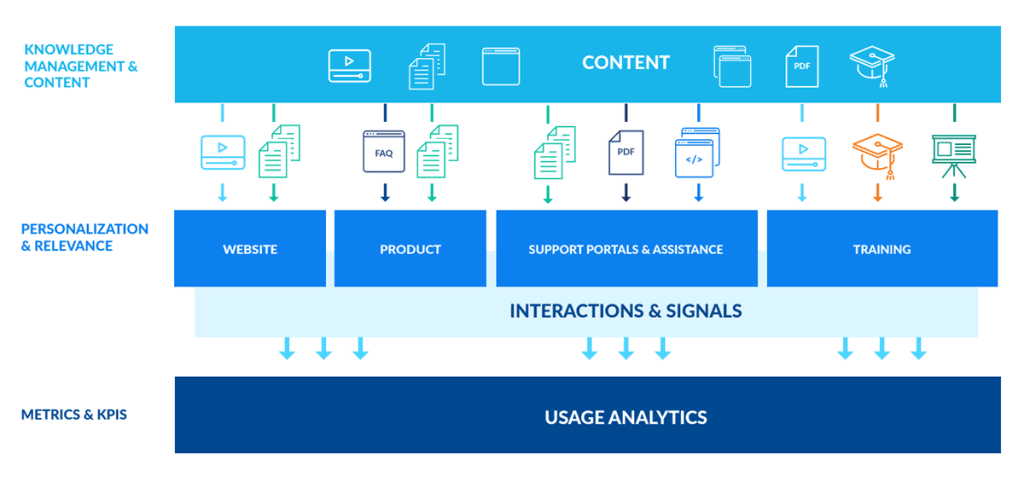 KNOWLEDGE MANAGEMENT & CONTENT

CONTENT

PDF

FAQ

PDF

</>

PERSONALIZATION & RELEVANCE

WEBSITE

PRODUCT

SUPPORT PORTALS & ASSISTANCE

TRAINING

INTERACTIONS & SIGNALS

METRICS & KPIS

USAGE ANALYTICS